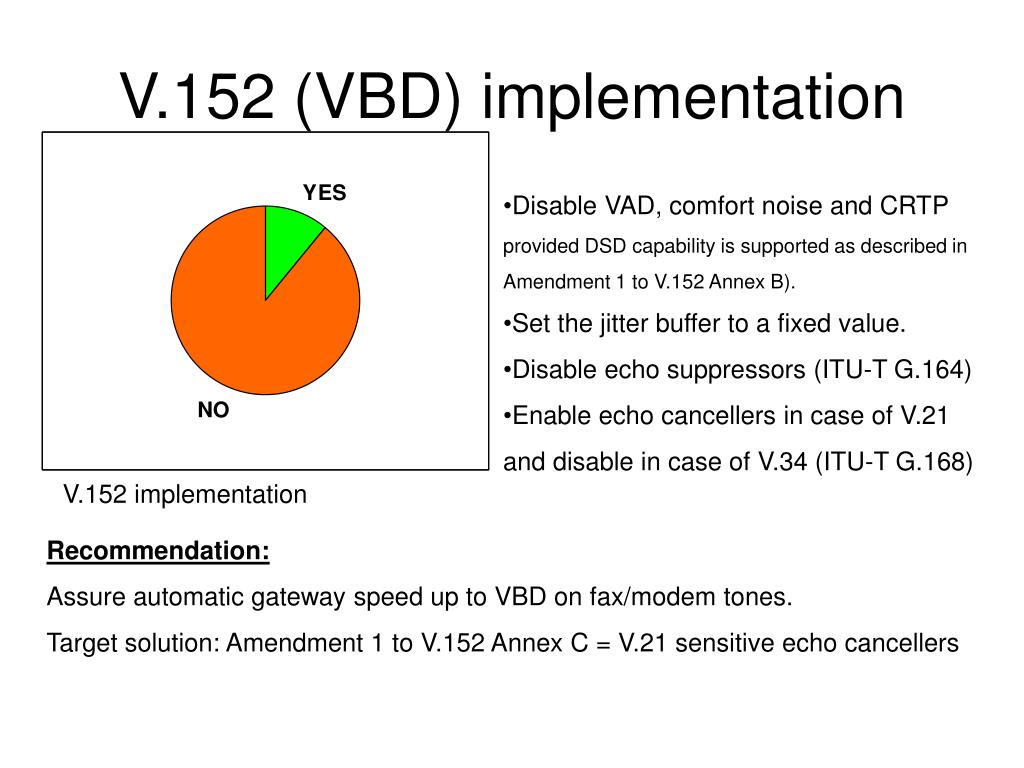 V.152 (VBD) implementation

YES

NO

V.152 implementation

•Disable VAD, comfort noise and CRTP provided DSD capability is supported as described in Amendment 1 to V.152 Annex B).

•Set the jitter buffer to a fixed value.

•Disable echo suppressors (ITU-T G.164)

•Enable echo cancellers in case of V.21 and disable in case of V.34 (ITU-T G.168)

Recommendation:

Assure automatic gateway speed up to VBD on fax/modem tones.

Target solution: Amendment 1 to V.152 Annex C = V.21 sensitive echo cancellers